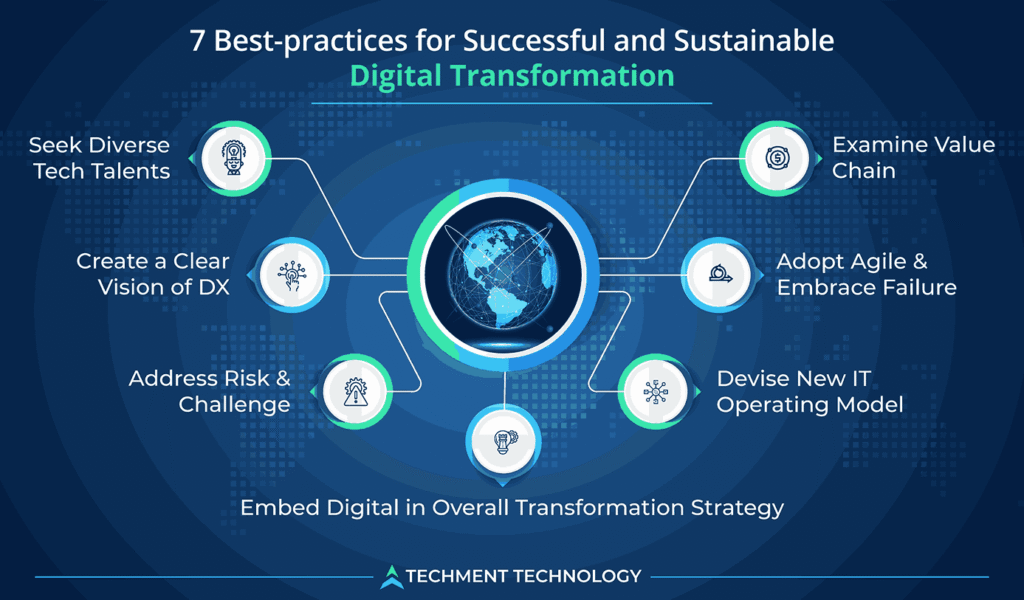 7 Best-practices for Successful and Sustainable
Digital Transformation

Seek Diverse Tech Talents

Create a Clear Vision of DX

Address Risk & Challenge

Examine Value Chain

Adopt Agile & Embrace Failure

Devise New IT Operating Model

Embed Digital in Overall Transformation Strategy

TECHMENT TECHNOLOGY